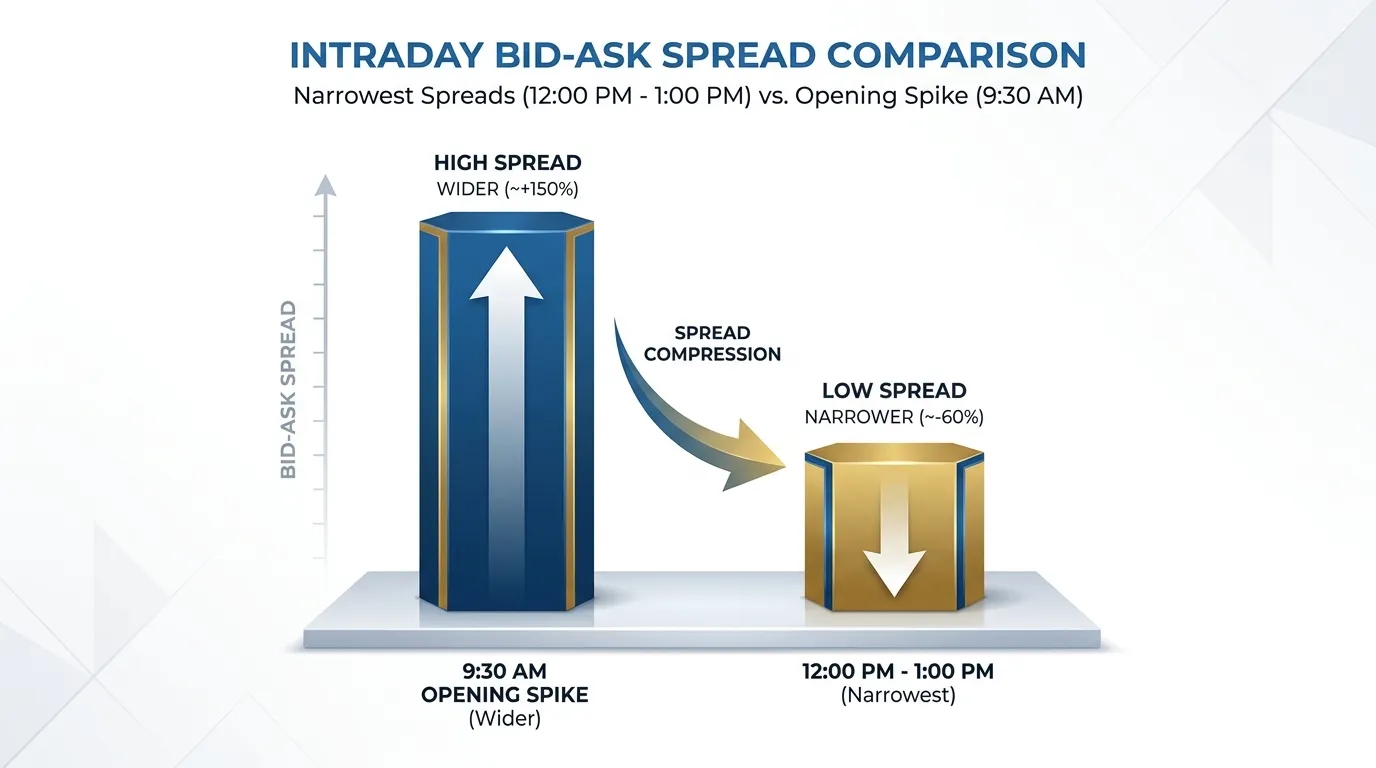 INTRADAY BID-ASK SPREAD COMPARISON
Narrowest Spreads (12:00 PM - 1:00 PM) vs. Opening Spike (9:30 AM)

BID-ASK SPREAD

HIGH SPREAD
WIDER (~+150%)

SPREAD COMPRESSION

LOW SPREAD
NARROWER (~-60%)

9:30 AM
OPENING SPIKE
(Wider)

12:00 PM - 1:00 PM
(Narrowest)